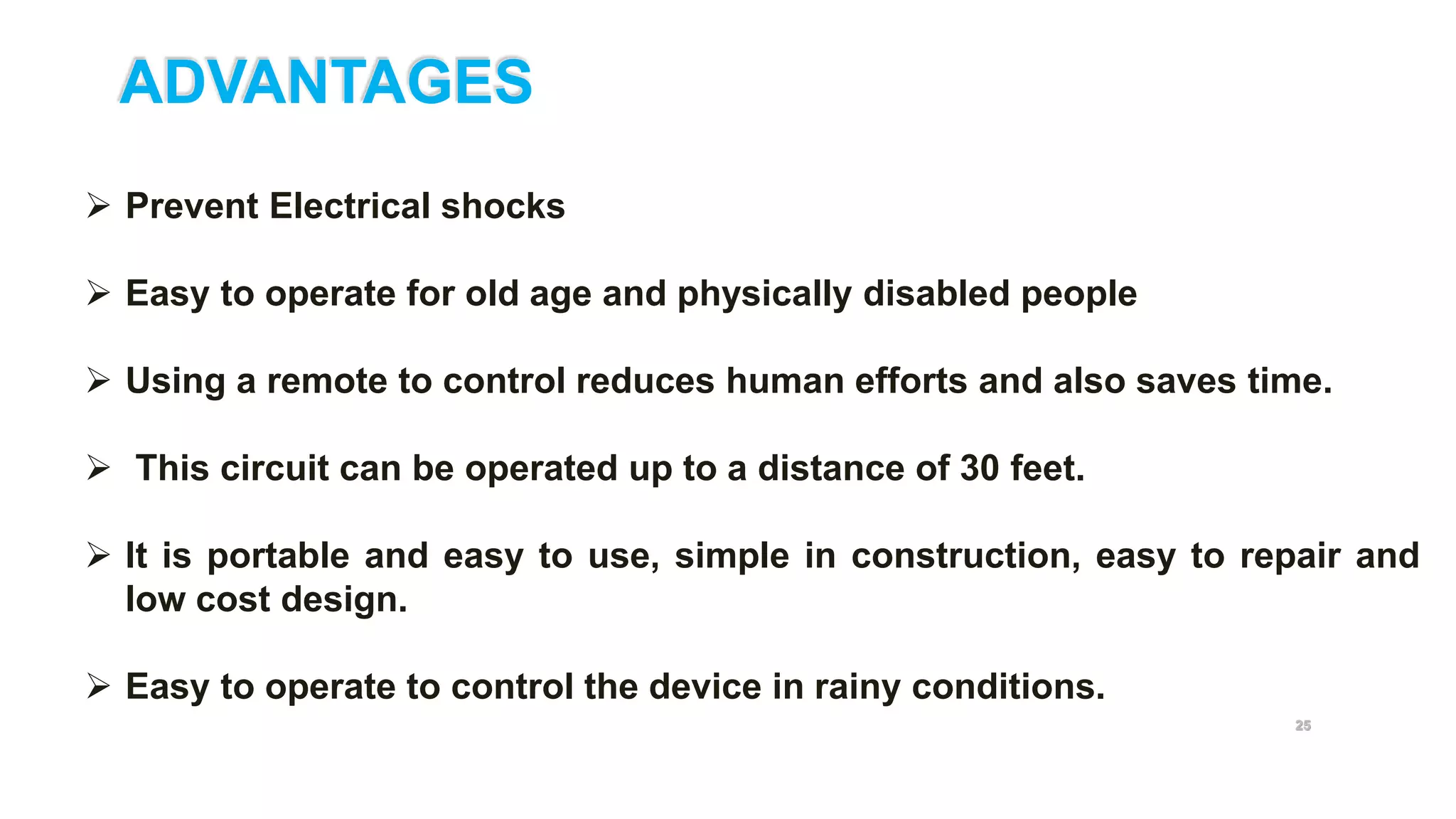 ADVANTAGES

➢ Prevent Electrical shocks

➢ Easy to operate for old age and physically disabled people

➢ Using a remote to control reduces human efforts and also saves time.

➢ This circuit can be operated up to a distance of 30 feet.

➢ It is portable and easy to use, simple in construction, easy to repair and low cost design.

➢ Easy to operate to control the device in rainy conditions.

25